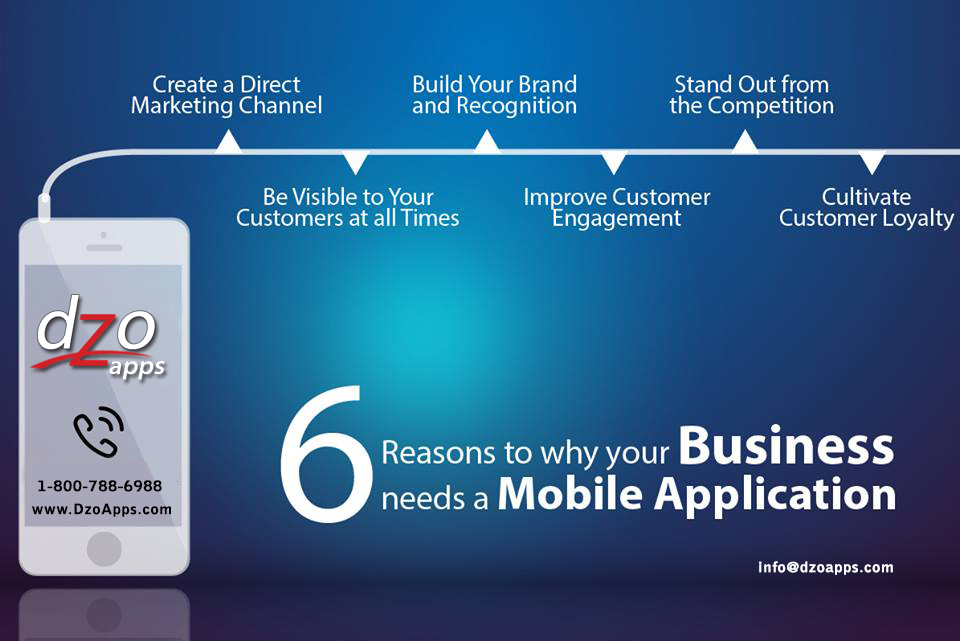 Create a Direct Marketing Channel

Be Visible to Your Customers at all Times

Build Your Brand and Recognition

Improve Customer Engagement

Stand Out from the Competition

Cultivate Customer Loyalty

dzo apps

1-800-788-6988
www.DzoApps.com

6 Reasons to why your Business needs a Mobile Application

info@dzoapps.com